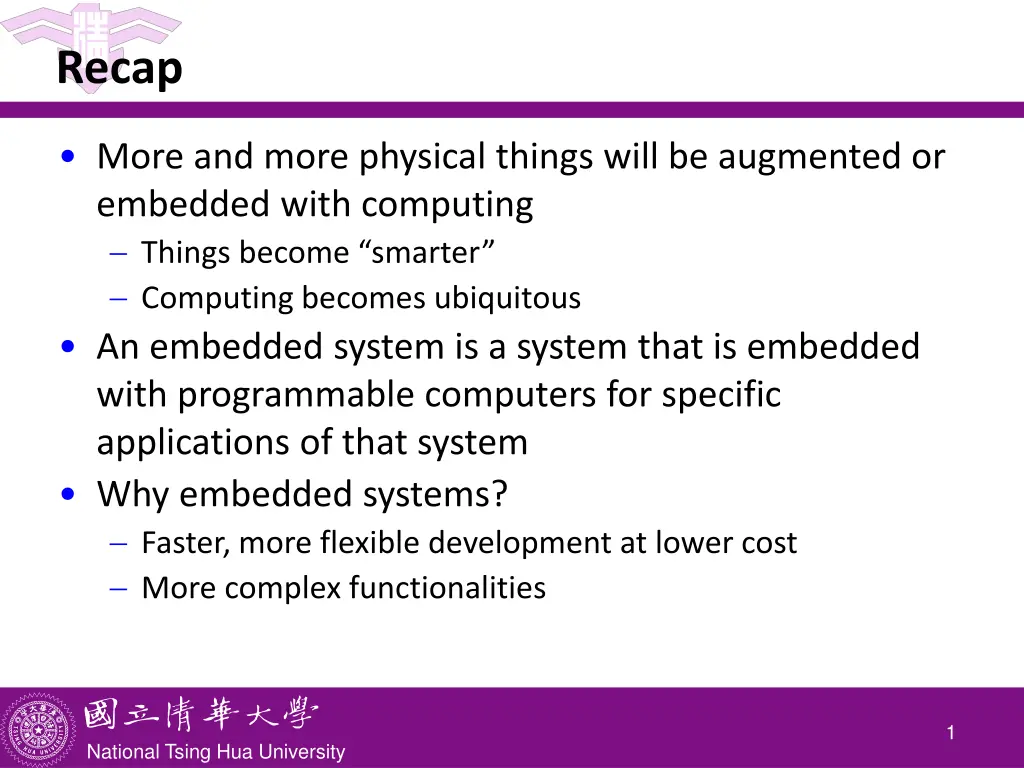 Recap

• More and more physical things will be augmented or embedded with computing
– Things become “smarter”
– Computing becomes ubiquitous
• An embedded system is a system that is embedded with programmable computers for specific applications of that system
• Why embedded systems?
– Faster, more flexible development at lower cost
– More complex functionalities

國立清華大學
National Tsing Hua University

1